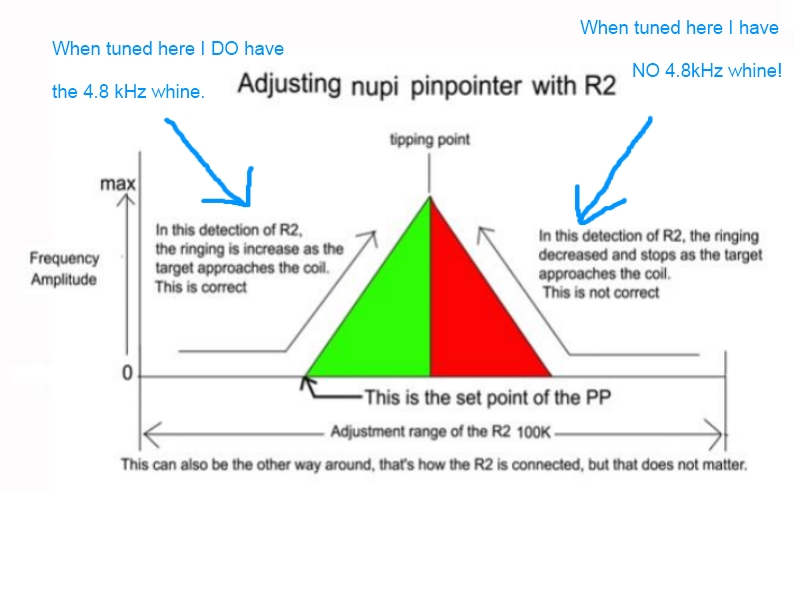 When tuned here I DO have

the 4.8 kHz whine.

When tuned here I have

NO 4.8kHz whine!

Adjusting nupi pinpointer with R2

tipping point

max

Frequency Amplitude

0

In this detection of R2, the ringing is increase as the target approaches the coil. This is correct

In this detection of R2, the ringing decreased and stops as the target approaches the coil. This is not correct

This is the set point of the PP

Adjustment range of the R2 100K

This can also be the other way around, that's how the R2 is connected, but that does not matter.